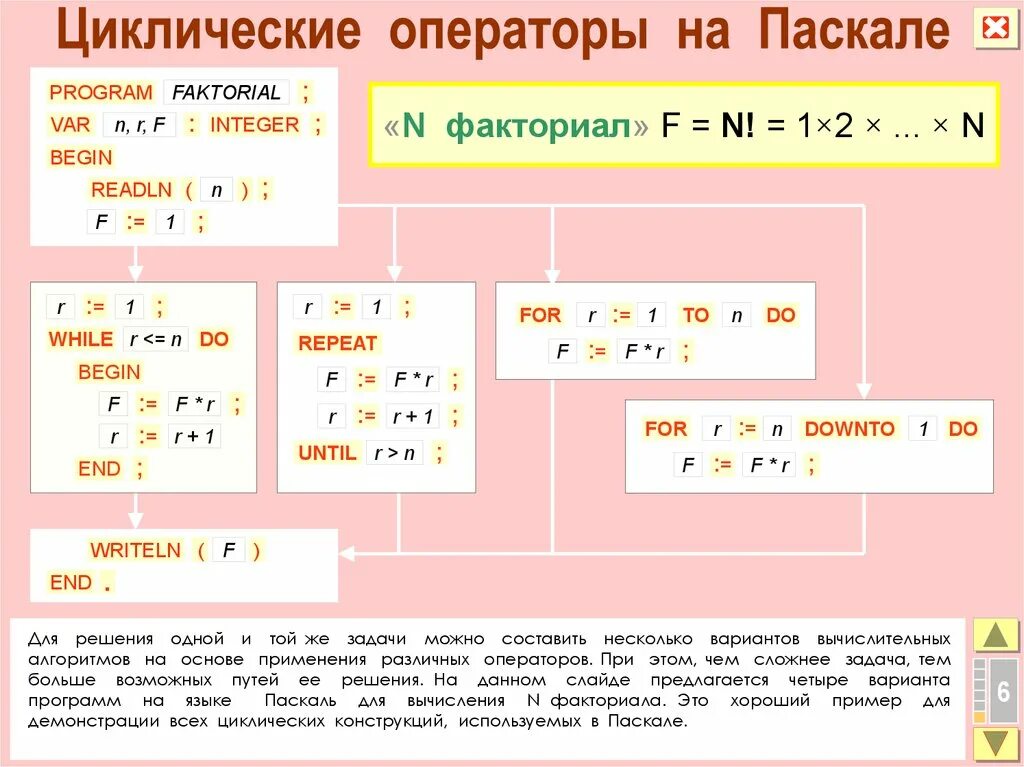 Циклические операторы на Паскале

PROGRAM FAKTORIAL ;
VAR n, r, F : INTEGER ;
BEGIN
READLN ( n ) ;
F := 1 ;

«N факториал» F = N! = 1×2 × ... × N

r := 1 ;
WHILE r <= n DO
BEGIN
F := F * r ;
r := r + 1
END ;

r := 1 ;
REPEAT
F := F * r ;
r := r + 1 ;
UNTIL r > n ;

FOR r := 1 TO n DO
F := F * r ;

FOR r := n DOWNTO 1 DO
F := F * r ;

WRITELN ( F )
END .

Для решения одной и той же задачи можно составить несколько вариантов вычислительных алгоритмов на основе применения различных операторов. При этом, чем сложнее задача, тем больше возможных путей ее решения. На данном слайде предлагается четыре варианта программ на языке Паскаль для вычисления N факториала. Это хороший пример для демонстрации всех циклических конструкций, используемых в Паскале.

6